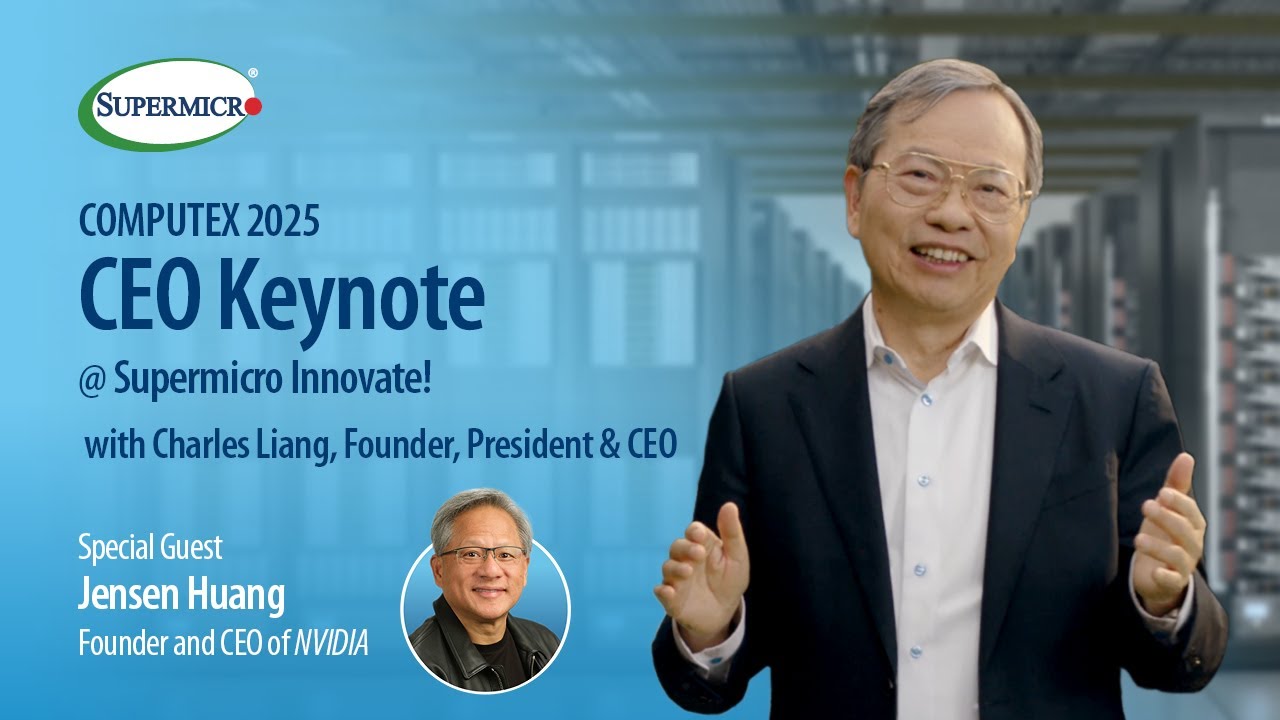 SUPERMICRO®

COMPUTEX 2025
CEO Keynote
@ Supermicro Innovate!
with Charles Liang, Founder, President & CEO

Special Guest
Jensen Huang
Founder and CEO of NVIDIA